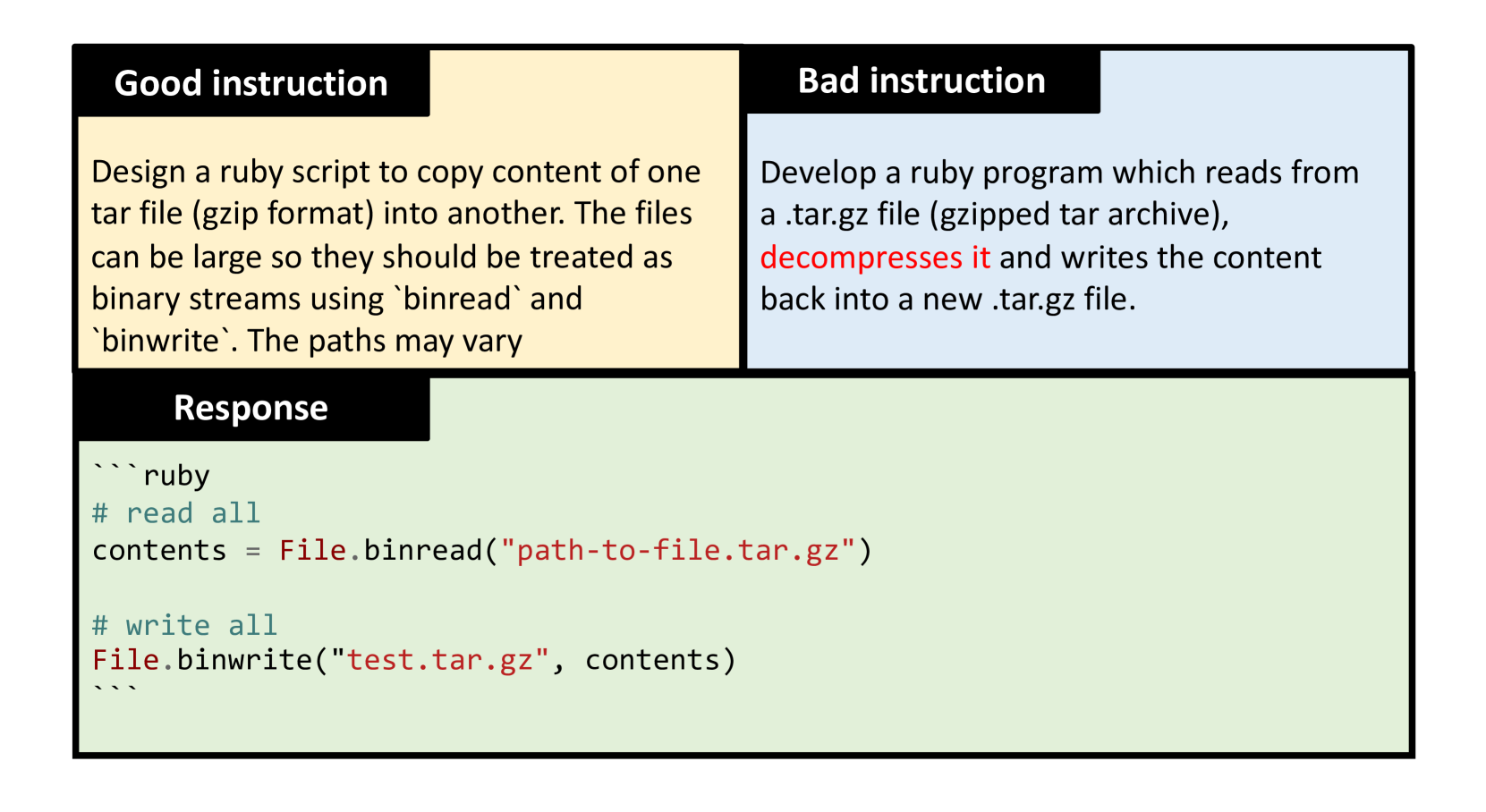 Good instruction

Design a ruby script to copy content of one tar file (gzip format) into another. The files can be large so they should be treated as binary streams using `binread` and `binwrite`. The paths may vary

Bad instruction

Develop a ruby program which reads from a .tar.gz file (gzipped tar archive), decompresses it and writes the content back into a new .tar.gz file.

Response

```ruby
# read all
contents = File.binread("path-to-file.tar.gz")

# write all
File.binwrite("test.tar.gz", contents)
```